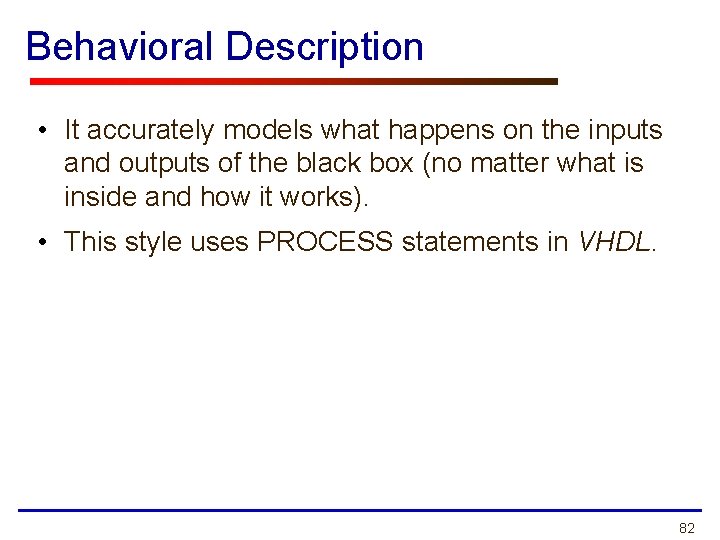 Behavioral Description

• It accurately models what happens on the inputs and outputs of the black box (no matter what is inside and how it works).

• This style uses PROCESS statements in VHDL.

82